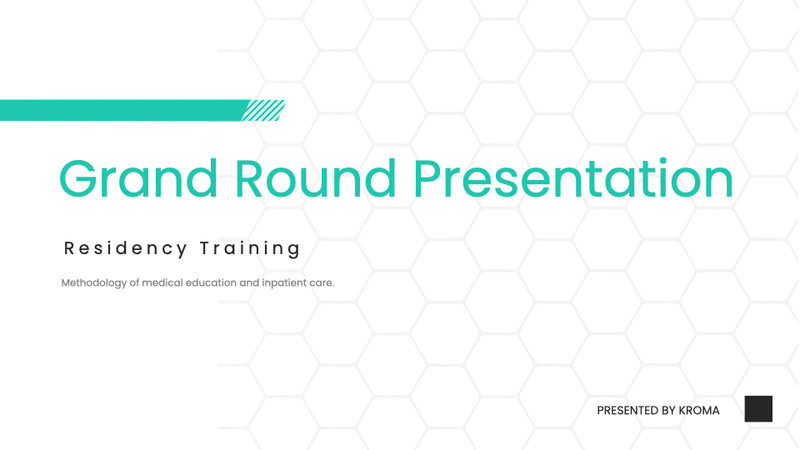 Grand Round Presentation

Residency Training

Methodology of medical education and inpatient care.

PRESENTED BY KROMA